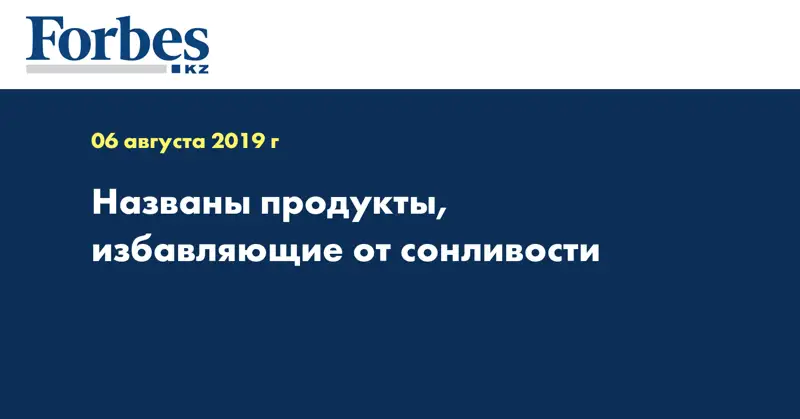 Forbes
KZ

06 августа 2019 г

Названы продукты, избавляющие от сонливости